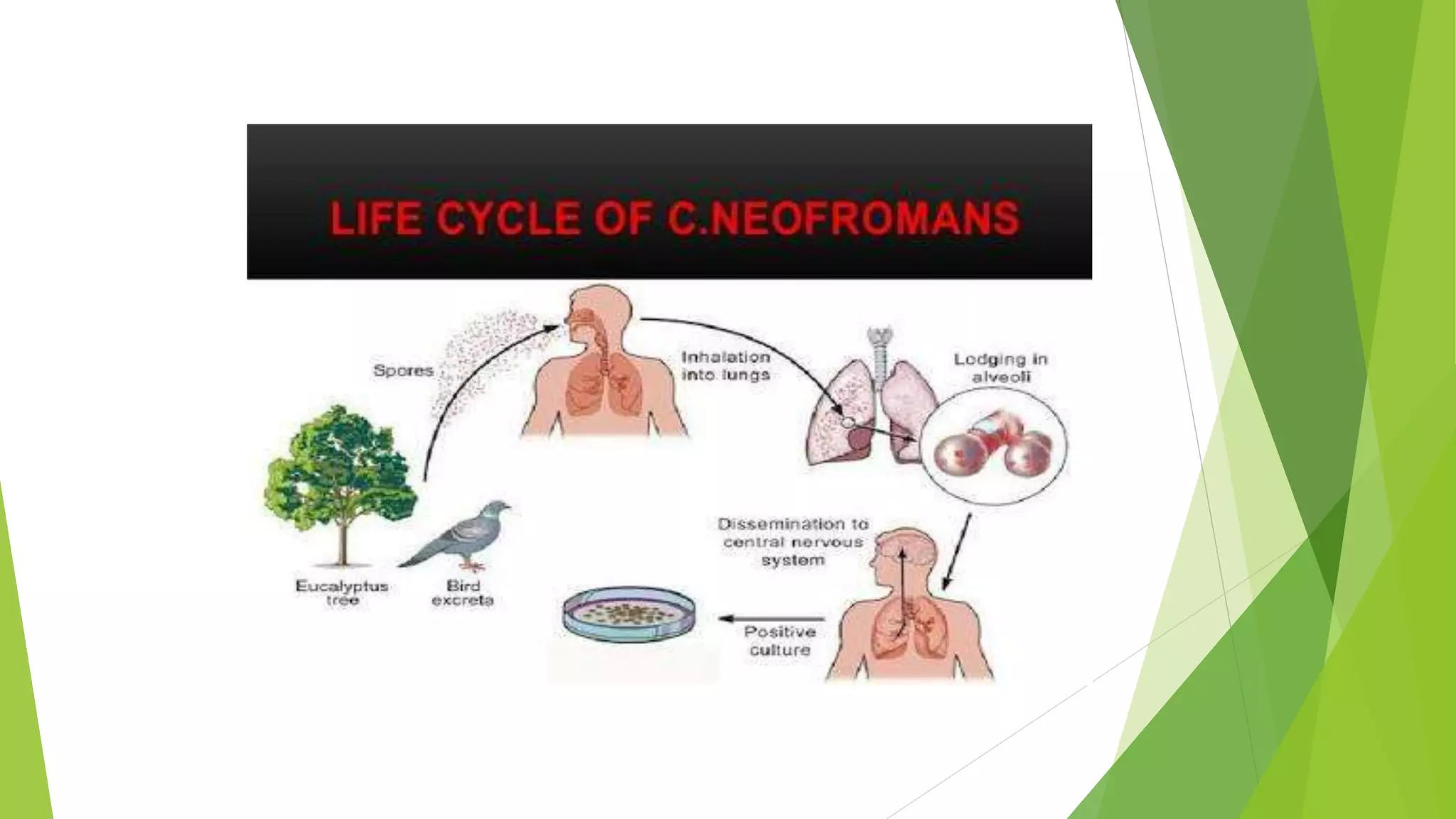 LIFE CYCLE OF C.NEOFROMANS

Spores

Inhalation into lungs

Lodging in alveoli

Eucalyptus tree

Bird excreta

Dissemination to central nervous system

Positive culture